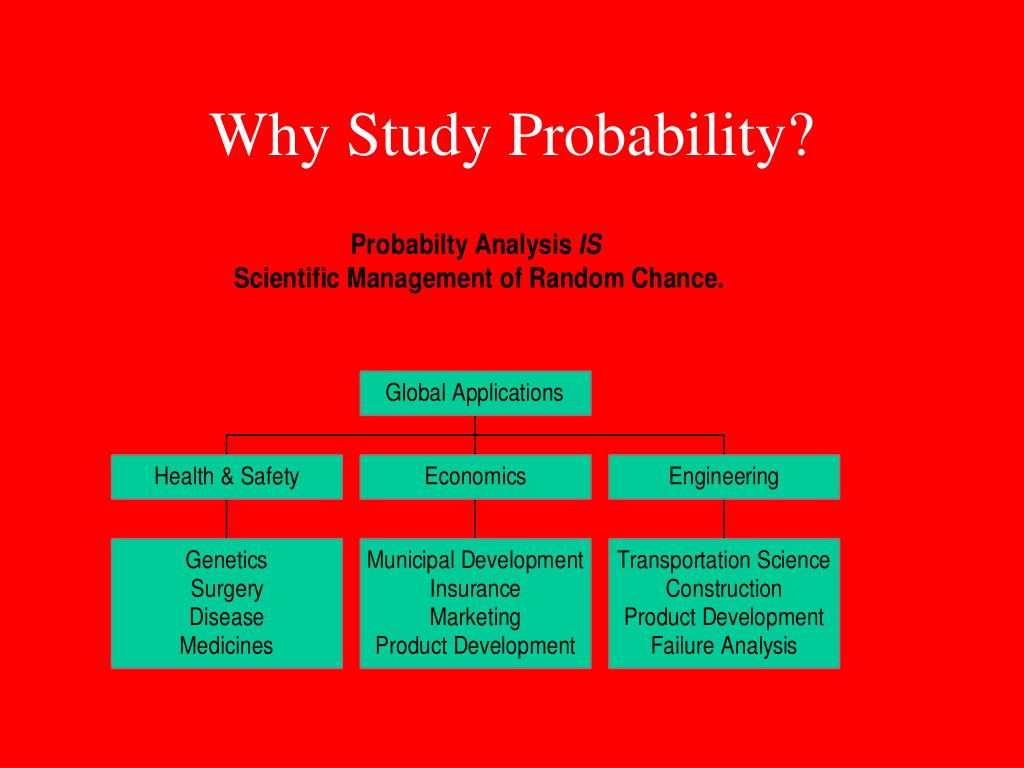 Why Study Probability?

Probabilty Analysis IS
Scientific Management of Random Chance.

Global Applications

Health & Safety

Economics

Engineering

Genetics
Surgery
Disease
Medicines

Municipal Development
Insurance
Marketing
Product Development

Transportation Science
Construction
Product Development
Failure Analysis